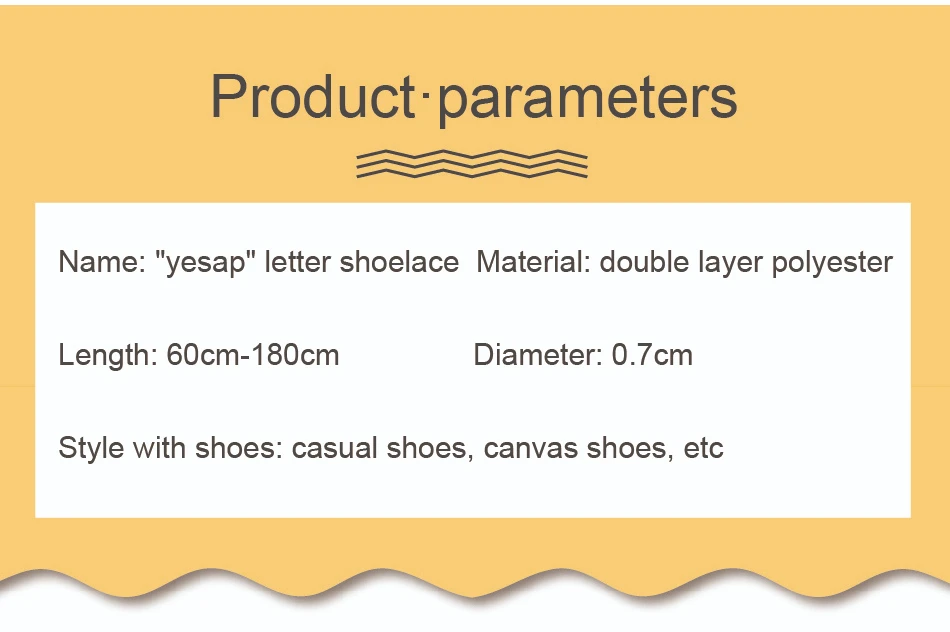 Product·parameters

Name: "yesap" letter shoelace

Material: double layer polyester

Length: 60cm-180cm

Diameter: 0.7cm

Style with shoes: casual shoes, canvas shoes, etc